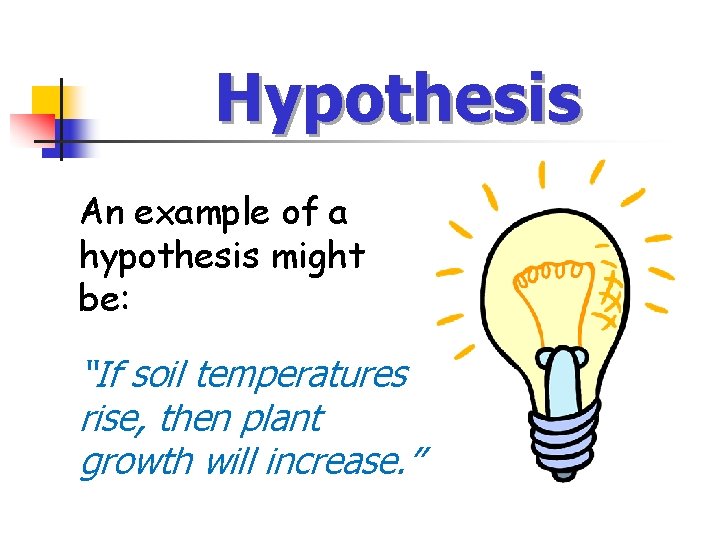 Hypothesis

An example of a hypothesis might be:

"If soil temperatures rise, then plant growth will increase."